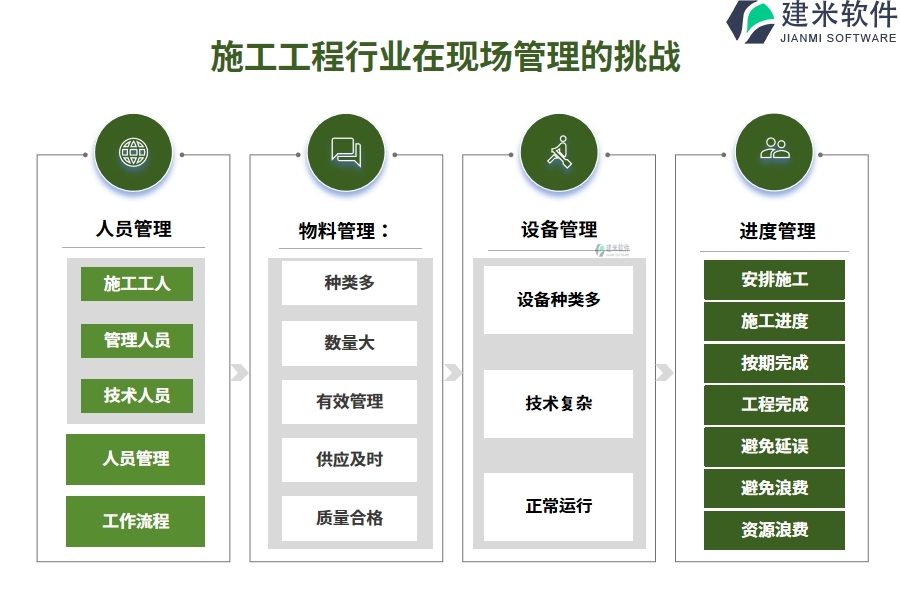 建米软件
JIANMI SOFTWARE

施工工程行业在现场管理的挑战

人员管理

施工工人

管理人员

技术人员

人员管理

工作流程

物料管理：

种类多

数量大

有效管理

供应及时

质量合格

设备管理

建米软件

设备种类多

技术复杂

正常运行

进度管理

安排施工

施工进度

按期完成

工程完成

避免延误

避免浪费

资源浪费